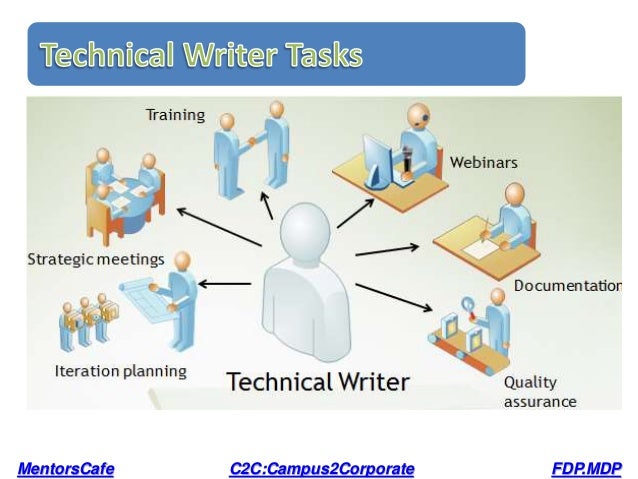 Technical Writer Tasks

Training

Webinars

Strategic meetings

Documentation

Iteration planning

Technical Writer

Quality assurance

MentorsCafe

C2C:Campus2Corporate

FDP.MDP